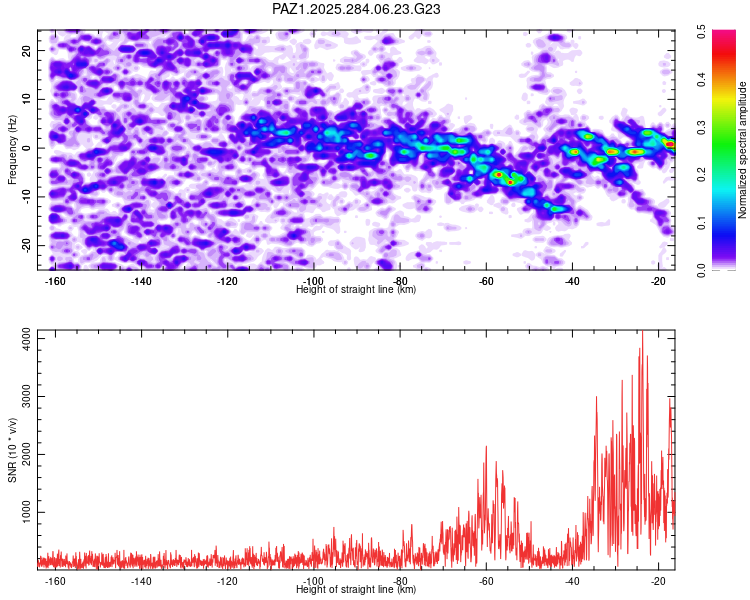 PAZ1.2025.284.06.23.G23

Frequency (Hz)

20
10
0
-10
-20

-160 -140 -120 -100 -80 -60 -40 -20

Height of straight line (km)

Normalized spectral amplitude

0.0 0.1 0.2 0.3 0.4 0.5

SNR (10 * v/v)

4000
3000
2000
1000

-160 -140 -120 -100 -80 -60 -40 -20

Height of straight line (km)